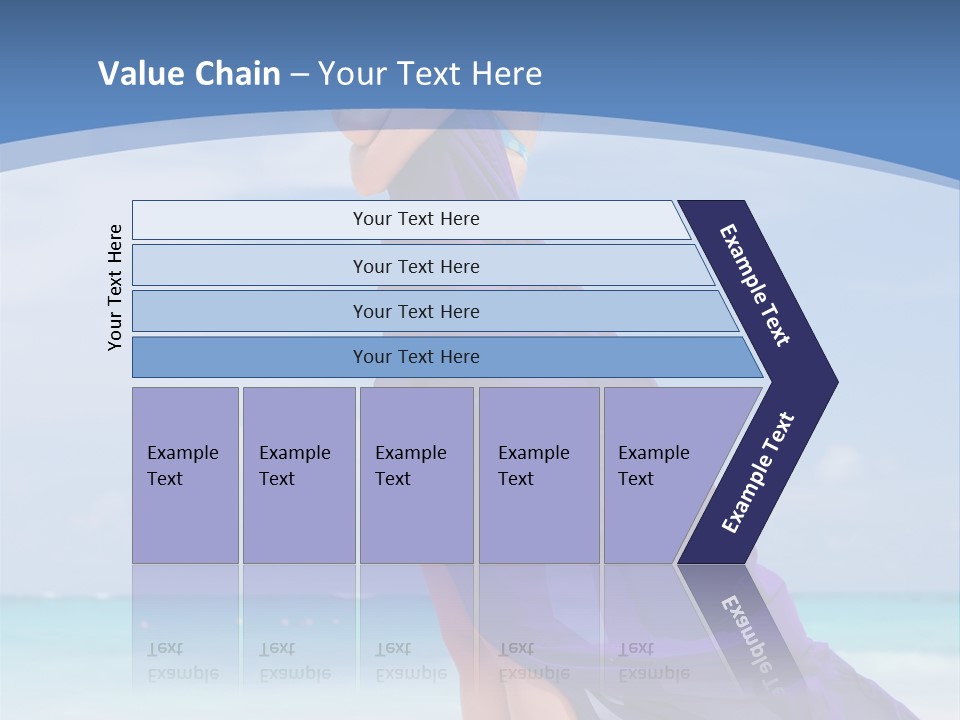 Value Chain – Your Text Here

Your Text Here

Your Text Here

Your Text Here

Your Text Here

Your Text Here

Example Text

Example Text

Example Text

Example Text

Example Text

Example Text

Example Text